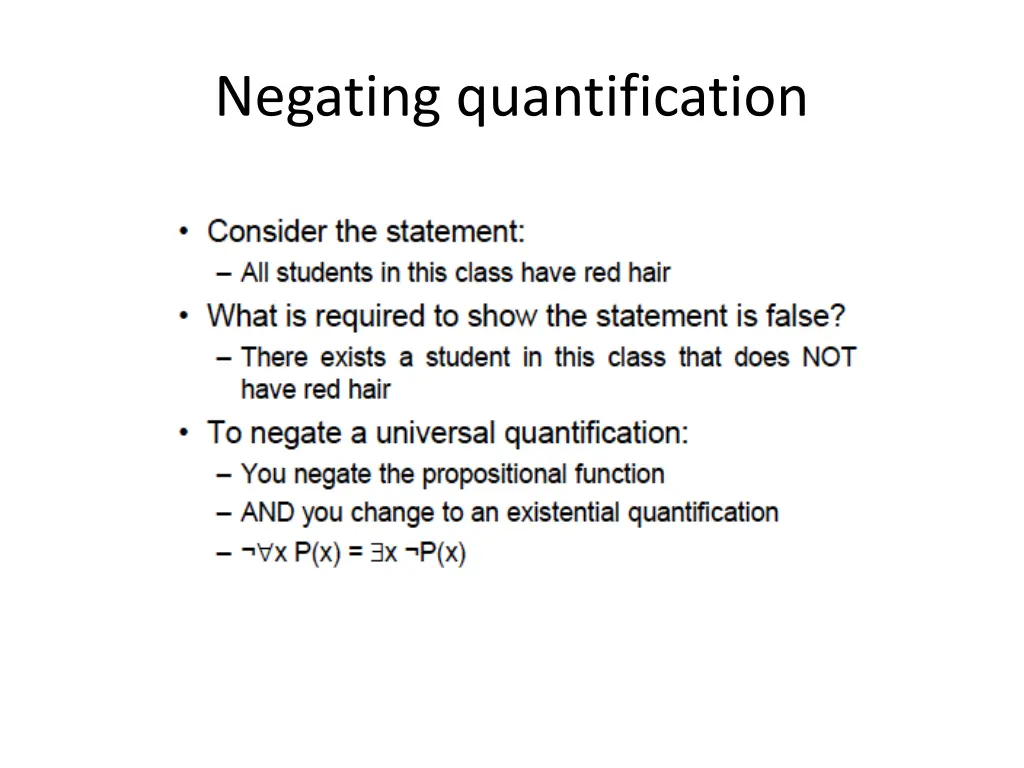 Negating quantification

• Consider the statement:
– All students in this class have red hair
• What is required to show the statement is false?
– There exists a student in this class that does NOT have red hair
• To negate a universal quantification:
– You negate the propositional function
– AND you change to an existential quantification
– $\neg\forall x\ P(x) = \exists x\ \neg P(x)$